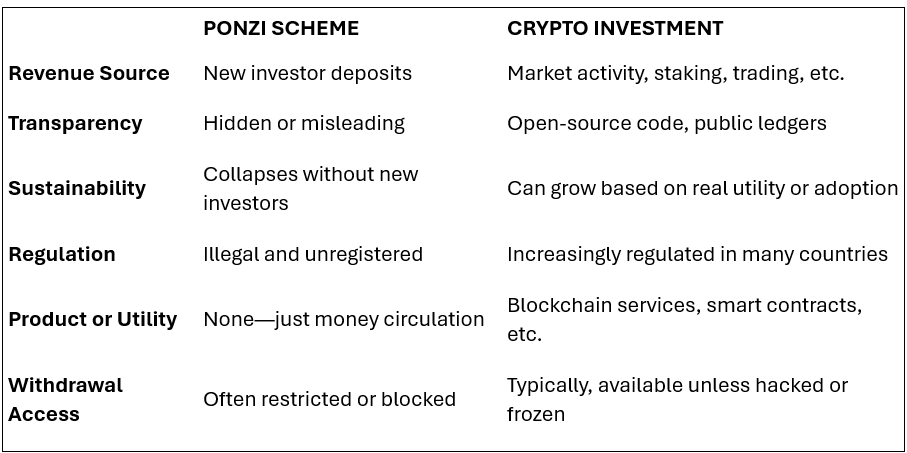 |  | PONZI SCHEME | CRYPTO INVESTMENT |
|---|---|---|
| Revenue Source | New investor deposits | Market activity, staking, trading, etc. |
| Transparency | Hidden or misleading | Open-source code, public ledgers |
| Sustainability | Collapses without new investors | Can grow based on real utility or adoption |
| Regulation | Illegal and unregistered | Increasingly regulated in many countries |
| Product or Utility | None—just money circulation | Blockchain services, smart contracts, etc. |
| Withdrawal Access | Often restricted or blocked | Typically, available unless hacked or frozen |